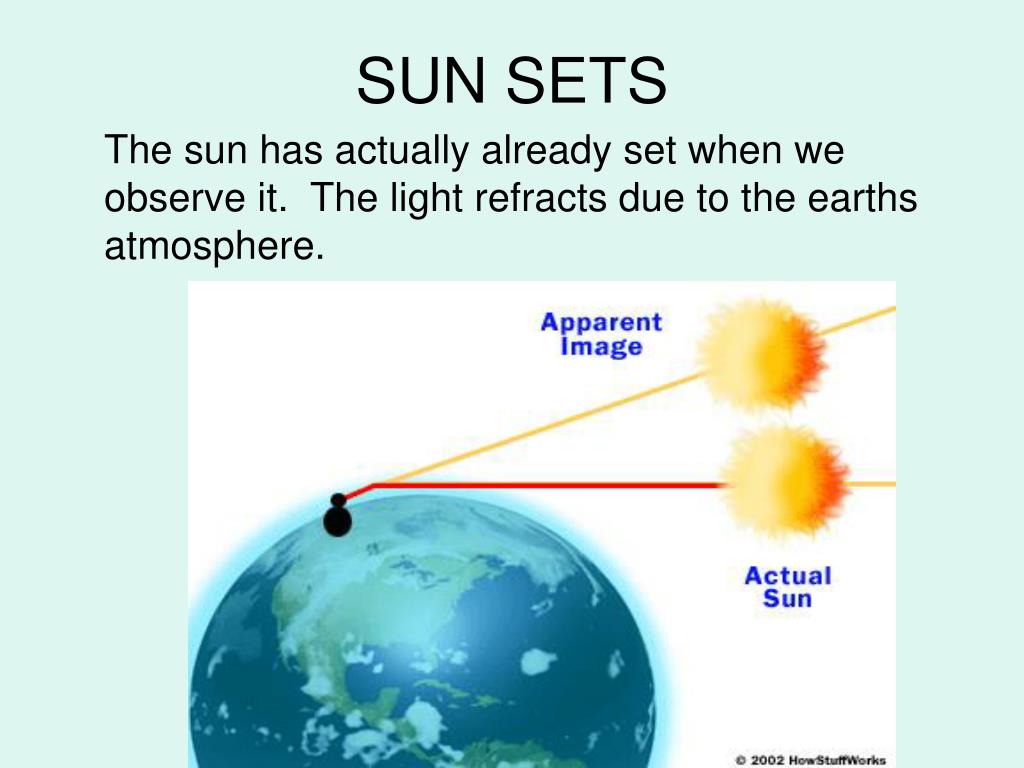 SUN SETS

The sun has actually already set when we observe it. The light refracts due to the earths atmosphere.

Apparent Image

Actual Sun

© 2002 HowStuffWorks